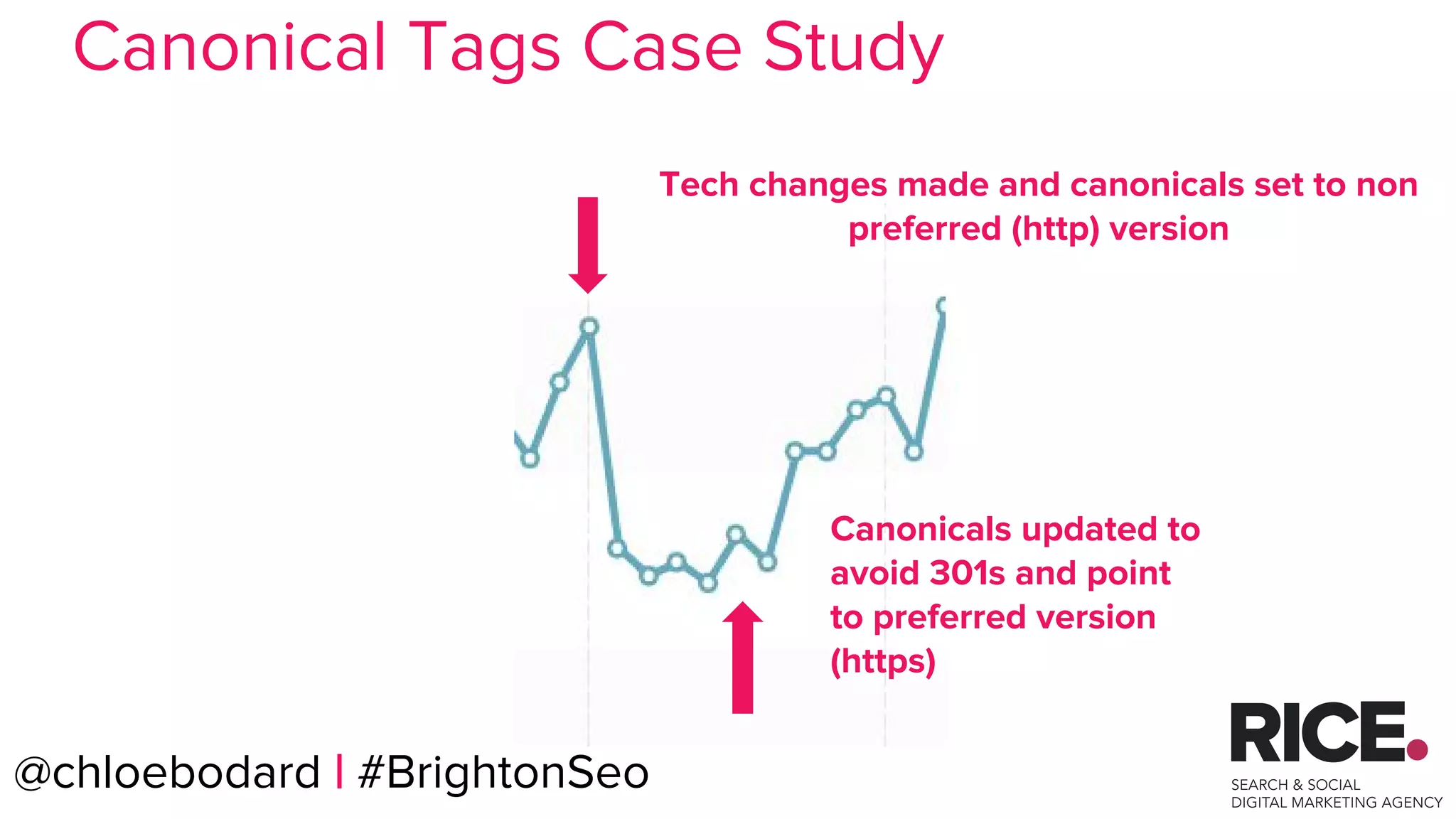 Canonical Tags Case Study

Tech changes made and canonicals set to non preferred (http) version

Canonicals updated to avoid 301s and point to preferred version (https)

@chloebodard | #BrightonSeo

RICE.
SEARCH & SOCIAL
DIGITAL MARKETING AGENCY